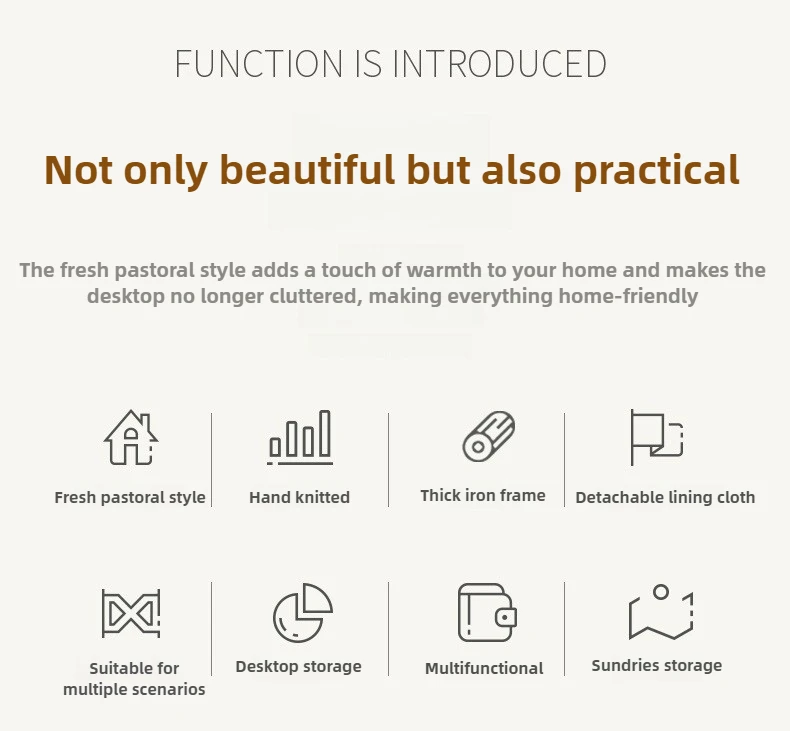 FUNCTION IS INTRODUCED

Not only beautiful but also practical

The fresh pastoral style adds a touch of warmth to your home and makes the desktop no longer cluttered, making everything home-friendly

Fresh pastoral style

Hand knitted

Thick iron frame

Detachable lining cloth

Suitable for multiple scenarios

Desktop storage

Multifunctional

Sundries storage